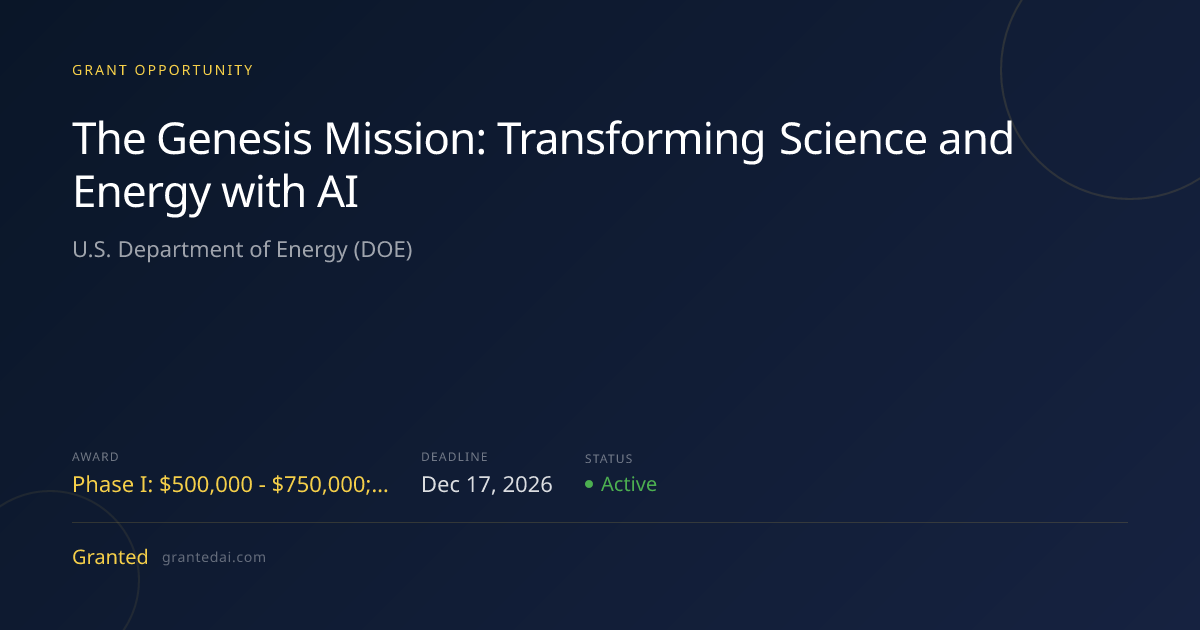 GRANT OPPORTUNITY

The Genesis Mission: Transforming Science and Energy with AI

U.S. Department of Energy (DOE)

AWARD
Phase I: \$500,000 - \$750,000;...

DEADLINE
Dec 17, 2026

STATUS
Active

Granted grantedai.com